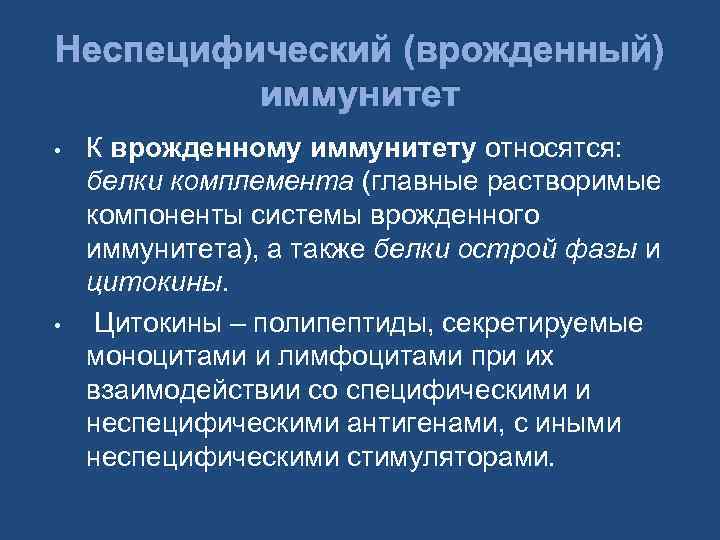 Неспецифический (врожденный) иммунитет

• К врожденному иммунитету относятся: белки комплемента (главные растворимые компоненты системы врожденного иммунитета), а также белки острой фазы и цитокины.

• Цитокины – полипептиды, секретируемые моноцитами и лимфоцитами при их взаимодействии со специфическими и неспецифическими антигенами, с иными неспецифическими стимуляторами.